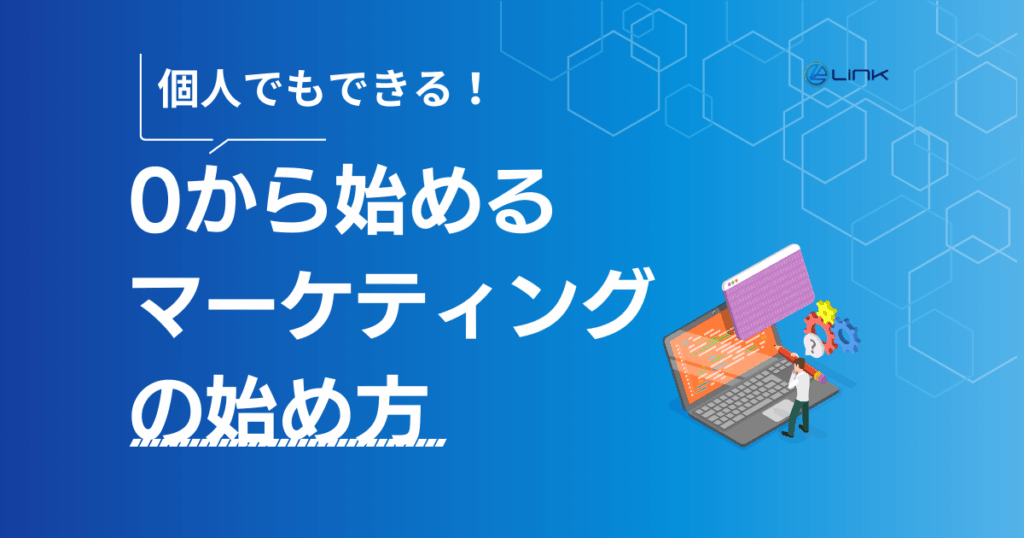 個人でもできる！

0から始める
マーケティング
の始め方

LINK